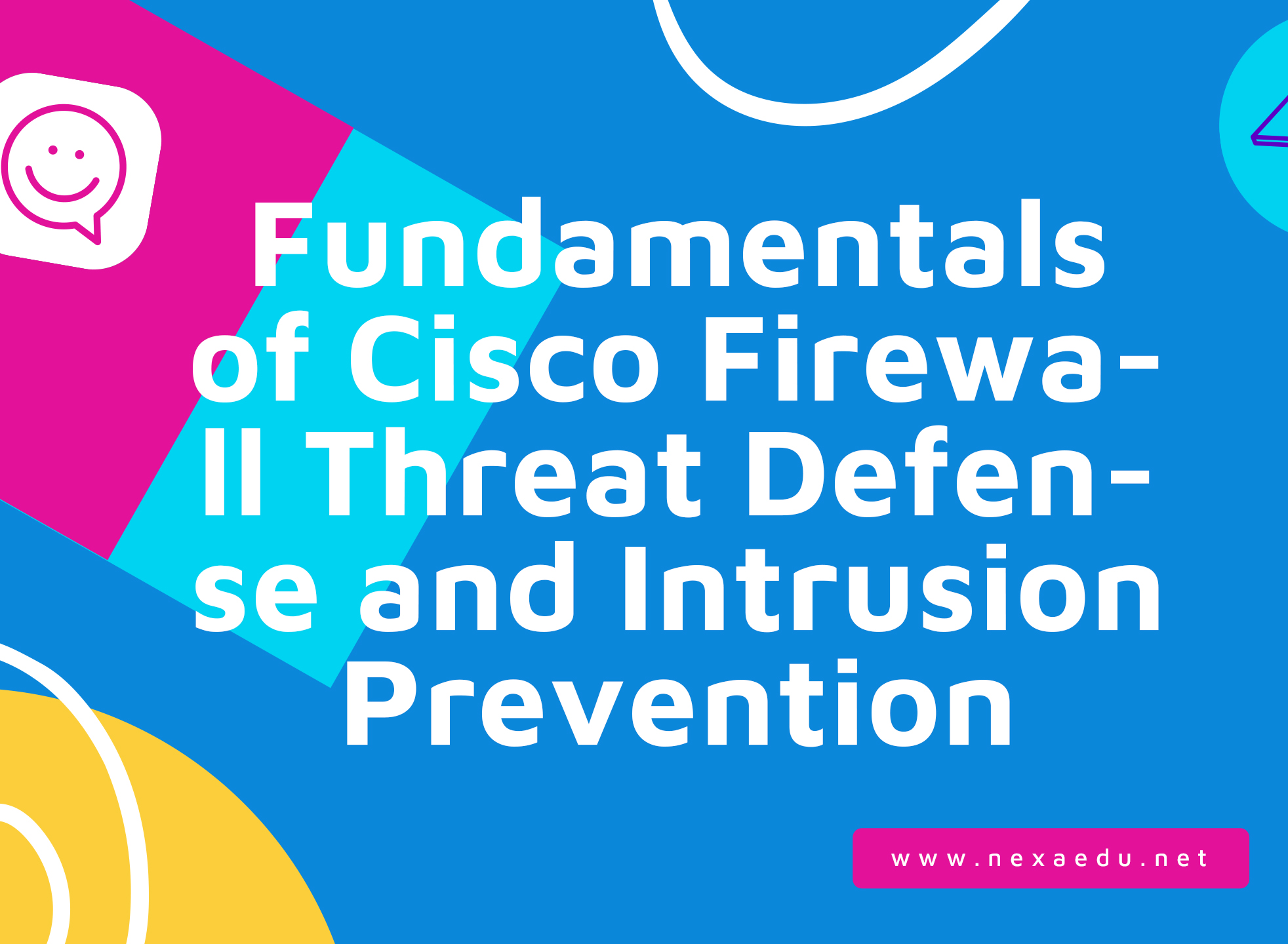 Fundamentals of Cisco Firewall Threat Defense and Intrusion Prevention

www.nexaedu.net